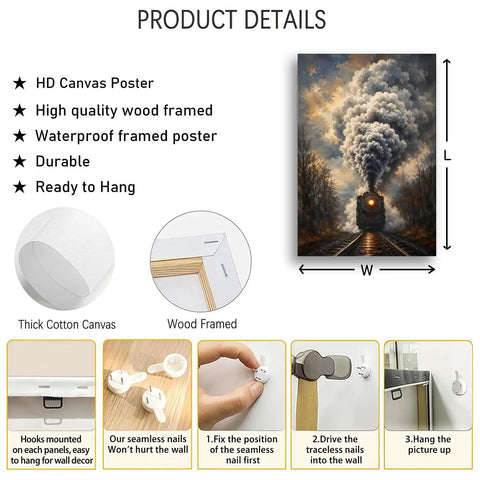 PRODUCT DETAILS

★ HD Canvas Poster
★ High quality wood framed
★ Waterproof framed poster
★ Durable
★ Ready to Hang

L

W

Thick Cotton Canvas

Wood Framed

Hooks mounted on each panels, easy to hang for wall decor

Our seamless nails Won't hurt the wall

1.Fix the position of the seamless nail first

2.Drive the traceless nails into the wall

3.Hang the picture up